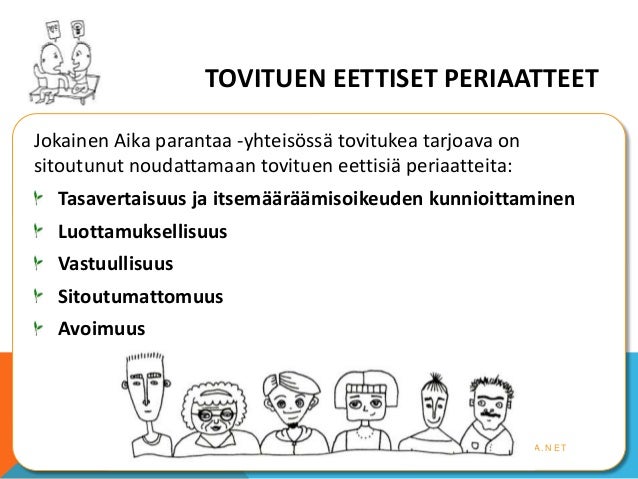 TOVITUEN EETTISET PERIAATTEET

Jokainen Aika parantaa -yhteisössä tovitukea tarjoava on sitoutunut noudattamaan tovituen eettisiä periaatteita:

Tasavertaisuus ja itsemääräämisoikeuden kunnioittaminen

Luottamuksellisuus

Vastuullisuus

Sitoutumattomuus

Avoimuus

A.NET